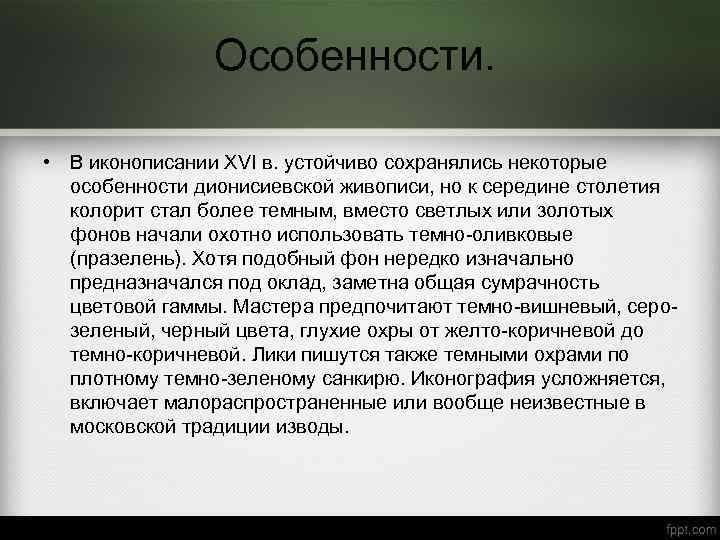 Особенности.

• В иконописании XVI в. устойчиво сохранялись некоторые особенности дионисиевской живописи, но к середине столетия колорит стал более темным, вместо светлых или золотых фонов начали охотно использовать темно-оливковые (празелень). Хотя подобный фон нередко изначально предназначался под оклад, заметна общая сумрачность цветовой гаммы. Мастера предпочитают темно-вишневый, серо-зеленый, черный цвета, глухие охры от желто-коричневой до темно-коричневой. Лики пишутся также темными охрами по плотному темно-зеленому санкирю. Иконография усложняется, включает малораспространенные или вообще неизвестные в московской традиции изводы.

fppt.com